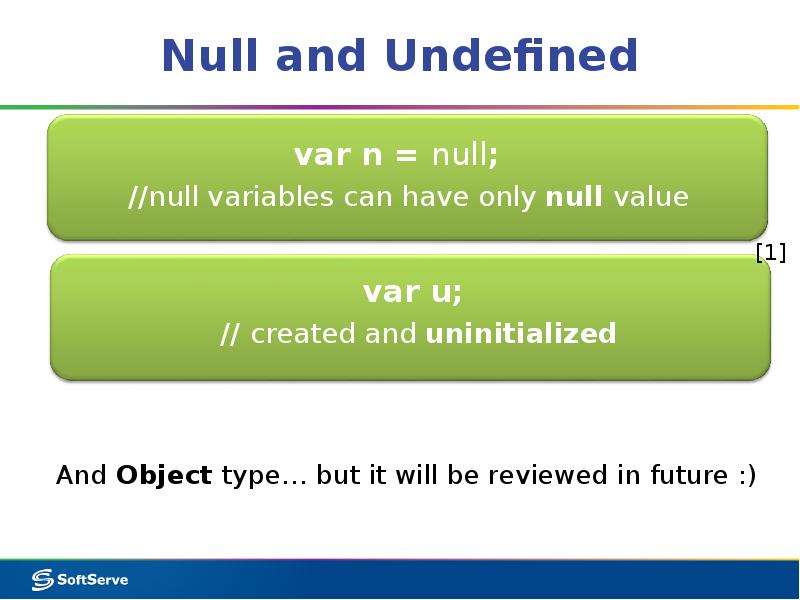 Null and Undefined

var n = null;
//null variables can have only null value

[1]

var u;
// created and uninitialized

And Object type… but it will be reviewed in future :)

SoftServe